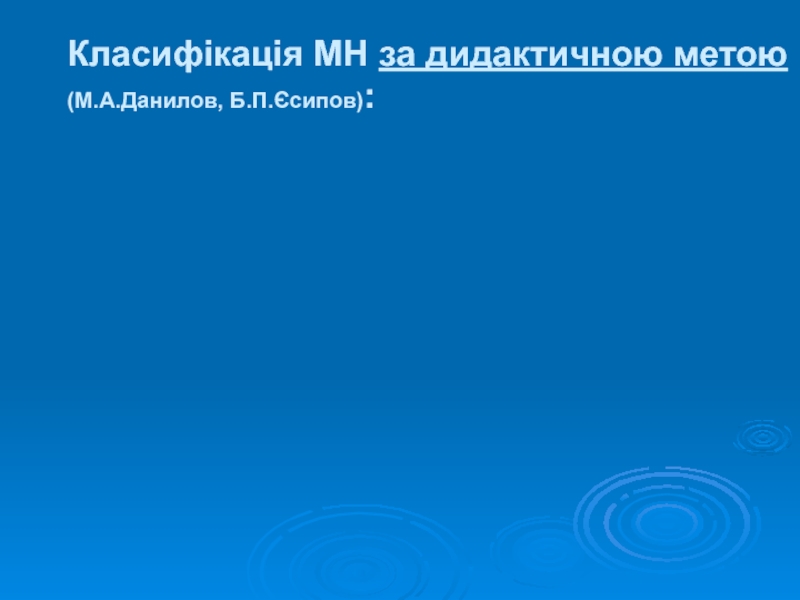 Класифікація МН за дидактичною метою (М.А.Данилов, Б.П.Єсипов):